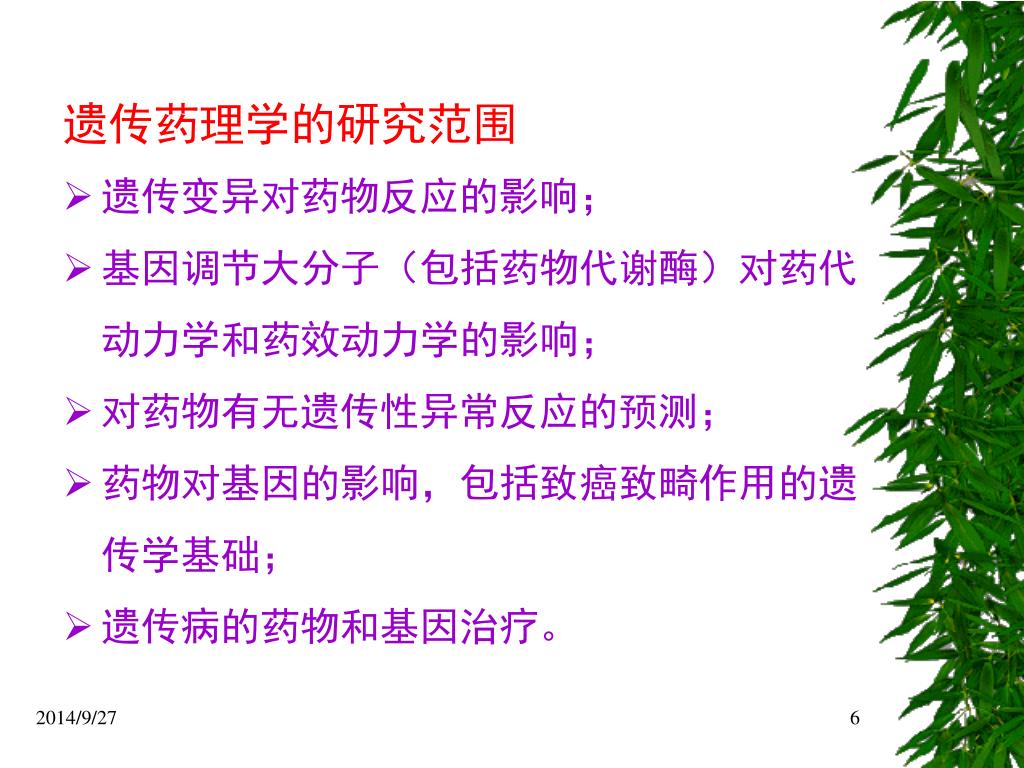 遗传药理学的研究范围

➢ 遗传变异对药物反应的影响；

➢ 基因调节大分子（包括药物代谢酶）对药代动力学和药效动力学的影响；

➢ 对药物有无遗传性异常反应的预测；

➢ 药物对基因的影响，包括致癌致畸作用的遗传学基础；

➢ 遗传病的药物和基因治疗。

2014/9/27

6